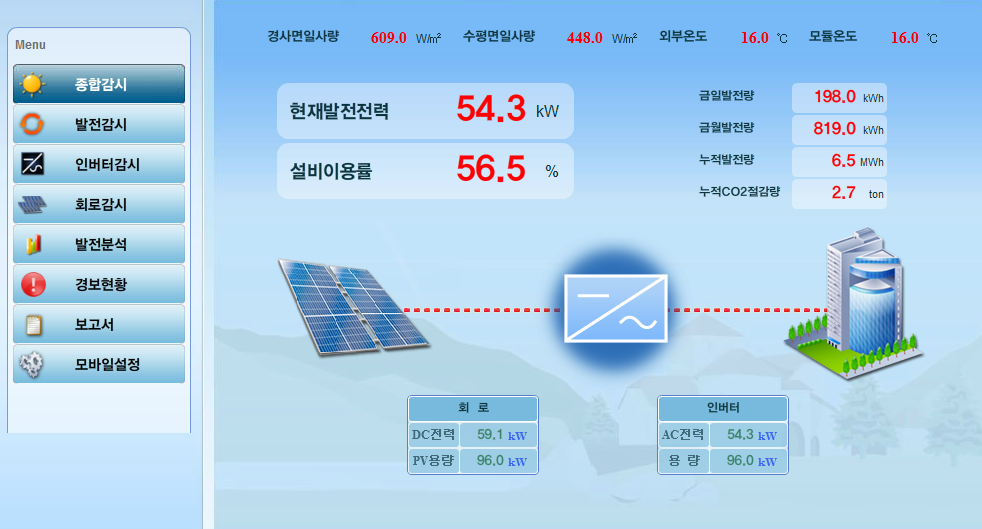 Menu

종합감시

발전감시

인버터감시

회로감시

발전분석

경보현황

보고서

모바일설정

경사면일사량 609.0 W/㎡ 수평면일사량 448.0 W/㎡ 외부온도 16.0 ℃ 모듈온도 16.0 ℃

현재발전전력 54.3 kW

설비이용률 56.5 %

금일발전량 198.0 kWh

금월발전량 819.0 kWh

누적발전량 6.5 MWh

누적CO2절감량 2.7 ton

| 회 로 | |
|---|---|
| DC전력 | 59.1 kW |
| PV용량 | 96.0 kW |

| 인버터 | |
|---|---|
| AC전력 | 54.3 kW |
| 용 량 | 96.0 kW |